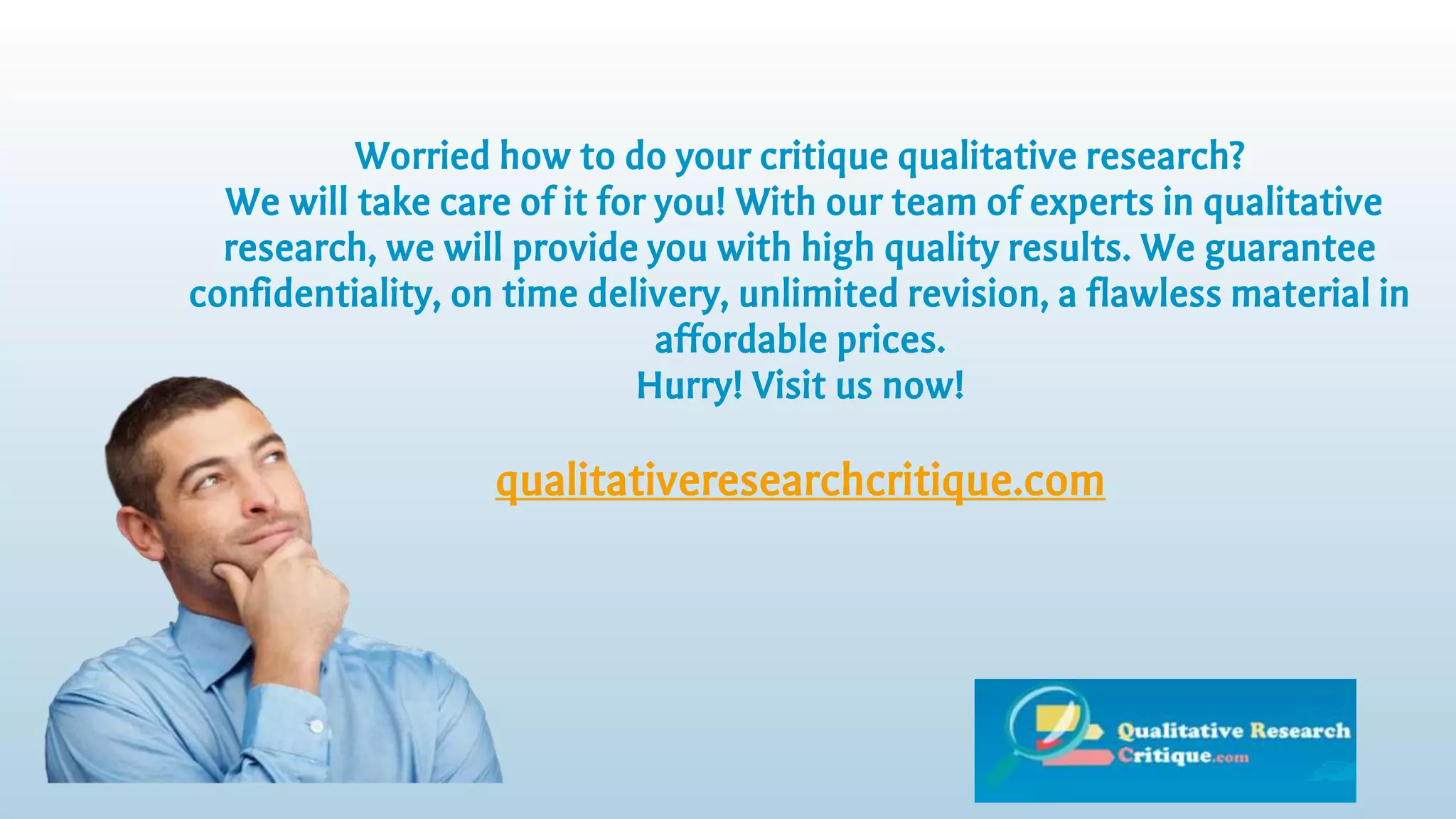 Worried how to do your critique qualitative research?
We will take care of it for you! With our team of experts in qualitative research, we will provide you with high quality results. We guarantee confidentiality, on time delivery, unlimited revision, a flawless material in affordable prices.
Hurry! Visit us now!

qualitativeresearchcritique.com

Qualitative Research Critique.com